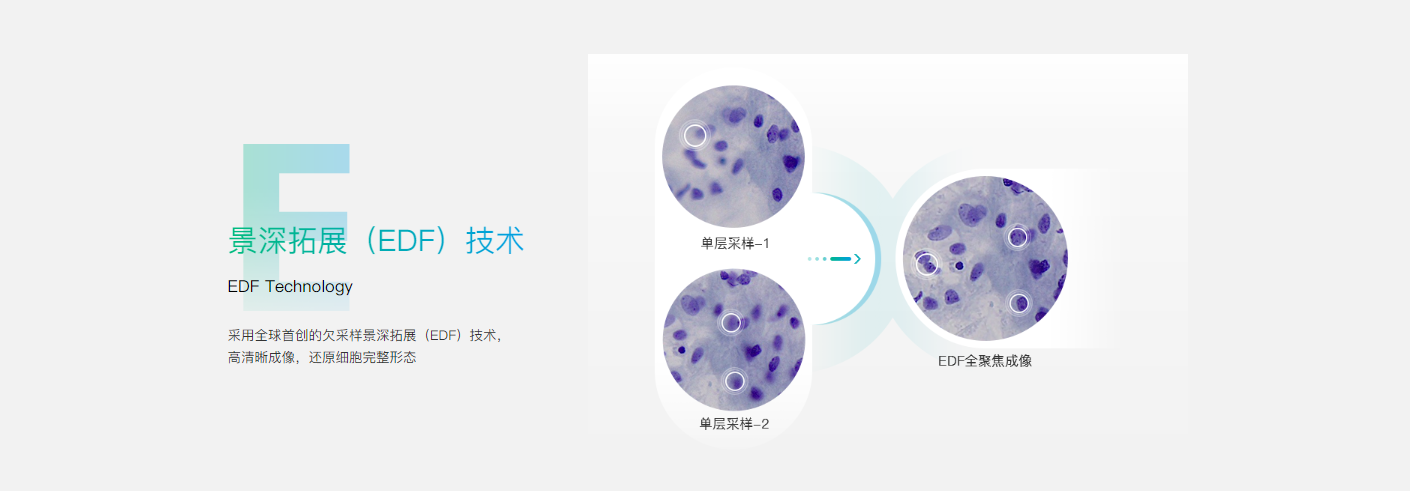 E

景深拓展（EDF）技术

EDF Technology

采用全球首创的欠采样景深拓展（EDF）技术，高清晰成像，还原细胞完整形态

单层采样-1

单层采样-2

EDF全聚焦成像